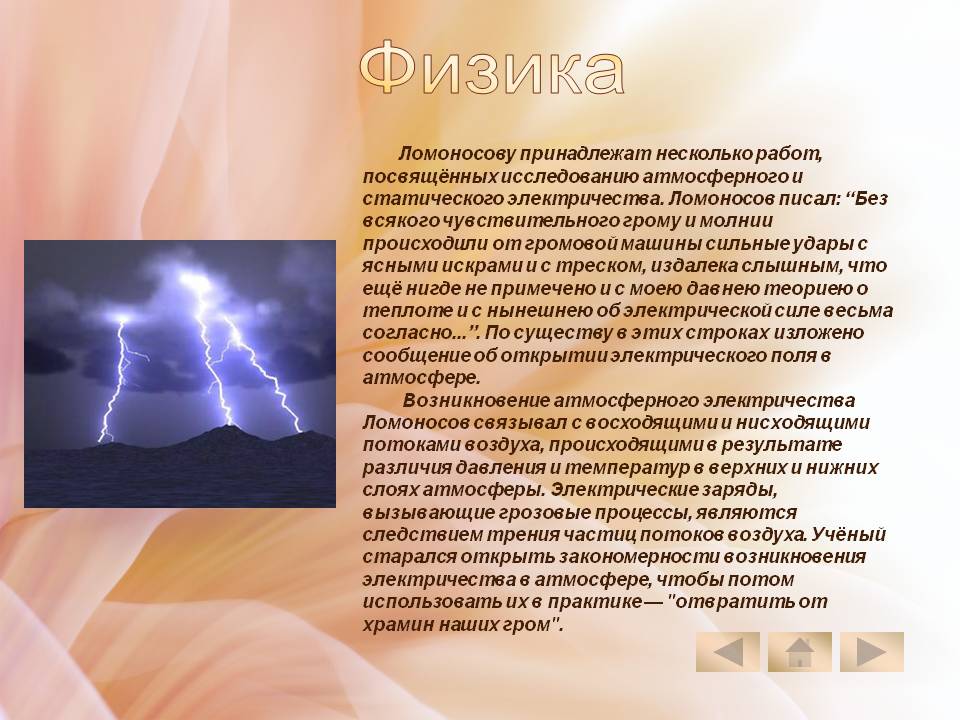 Физика

Ломоносову принадлежат несколько работ, посвящённых исследованию атмосферного и статического электричества. Ломоносов писал: “Без всякого чувствительного грому и молнии происходили от громовой машины сильные удары с ясными искрами и с треском, издалека слышным, что ещё нигде не примечено и с моею давнею теориею о теплоте и с нынешнею об электрической силе весьма согласно…”. По существу в этих строках изложено сообщение об открытии электрического поля в атмосфере.

Возникновение атмосферного электричества Ломоносов связывал с восходящими и нисходящими потоками воздуха, происходящими в результате различия давления и температур в верхних и нижних слоях атмосферы. Электрические заряды, вызывающие грозовые процессы, являются следствием трения частиц потоков воздуха. Учёный старался открыть закономерности возникновения электричества в атмосфере, чтобы потом использовать их в практике — "отвратить от храмин наших гром".